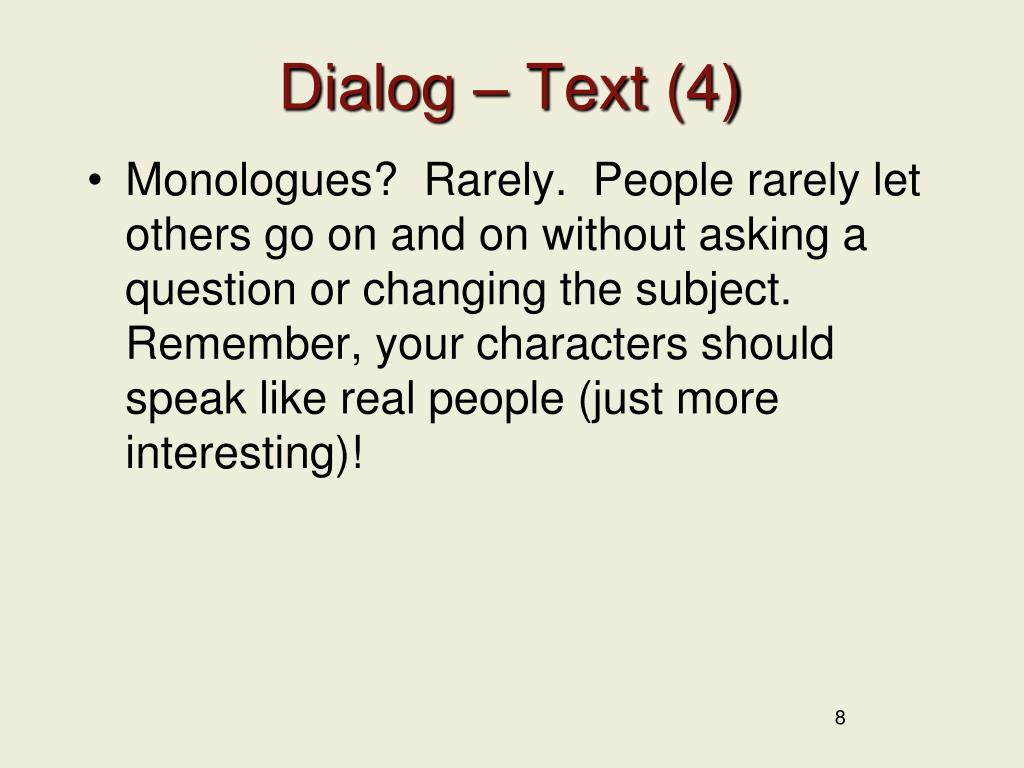 Dialog – Text (4)

• Monologues? Rarely. People rarely let others go on and on without asking a question or changing the subject. Remember, your characters should speak like real people (just more interesting)!

8